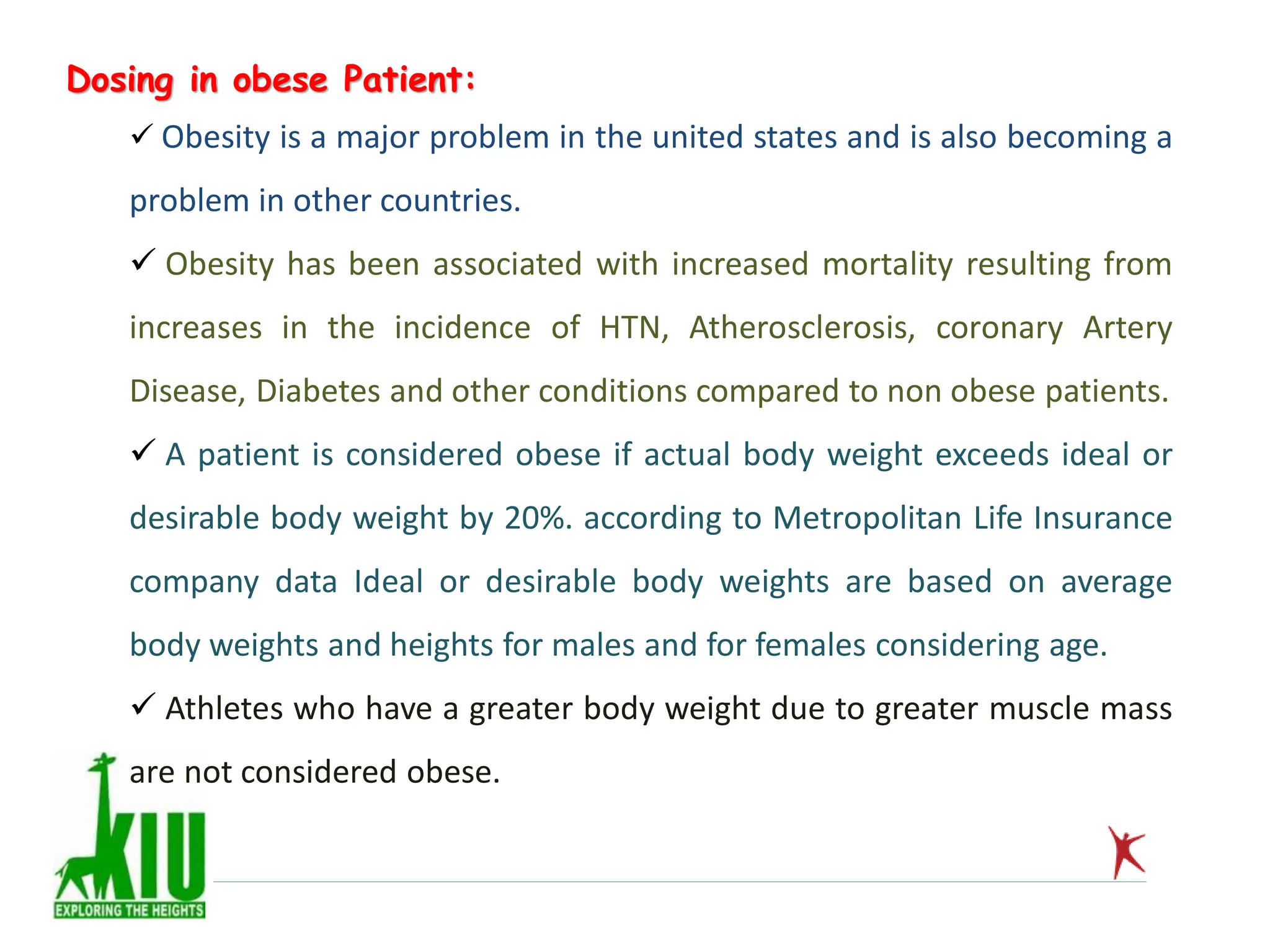 Dosing in obese Patient:

✓ Obesity is a major problem in the united states and is also becoming a problem in other countries.

✓ Obesity has been associated with increased mortality resulting from increases in the incidence of HTN, Atherosclerosis, coronary Artery Disease, Diabetes and other conditions compared to non obese patients.

✓ A patient is considered obese if actual body weight exceeds ideal or desirable body weight by 20%. according to Metropolitan Life Insurance company data Ideal or desirable body weights are based on average body weights and heights for males and for females considering age.

✓ Athletes who have a greater body weight due to greater muscle mass are not considered obese.

KIU
EXPLORING THE HEIGHTS